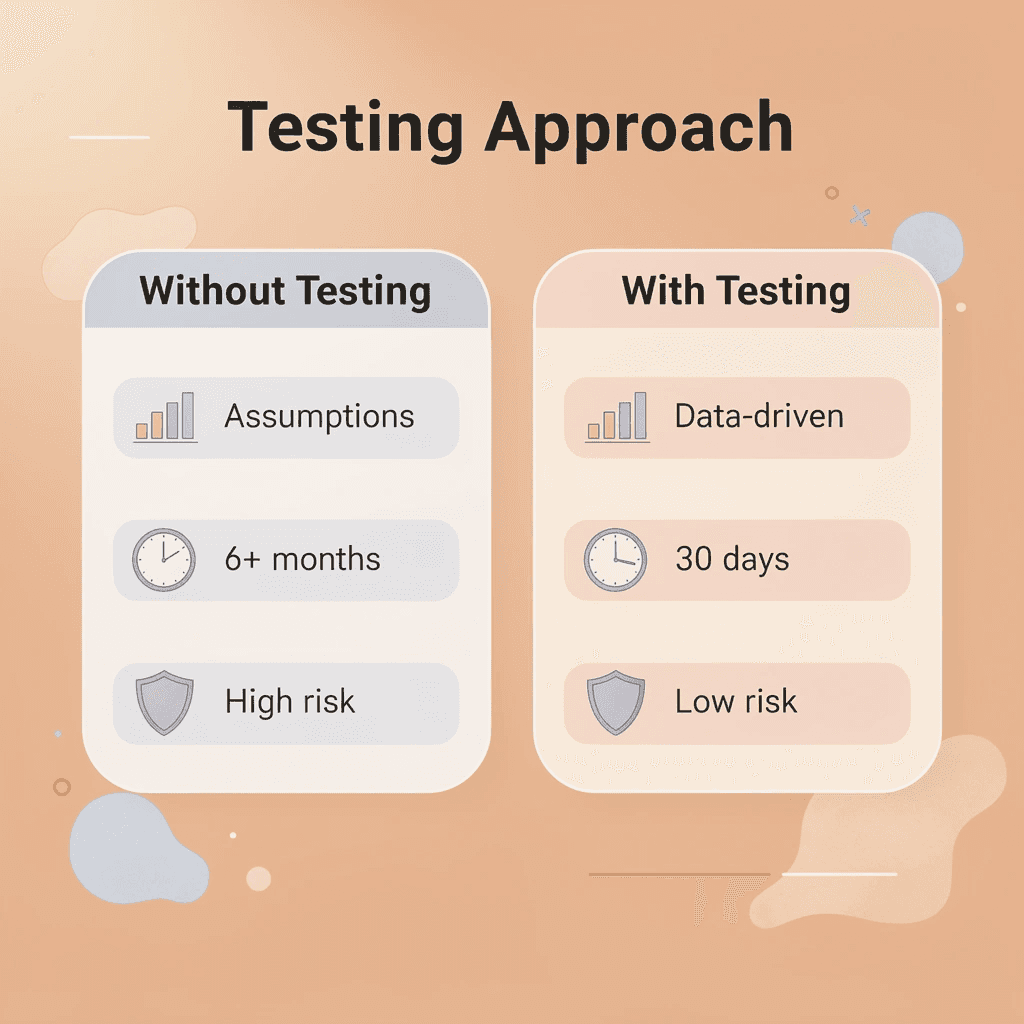 Testing Approach

Without Testing

Assumptions

6+ months

High risk

With Testing

Data-driven

30 days

Low risk